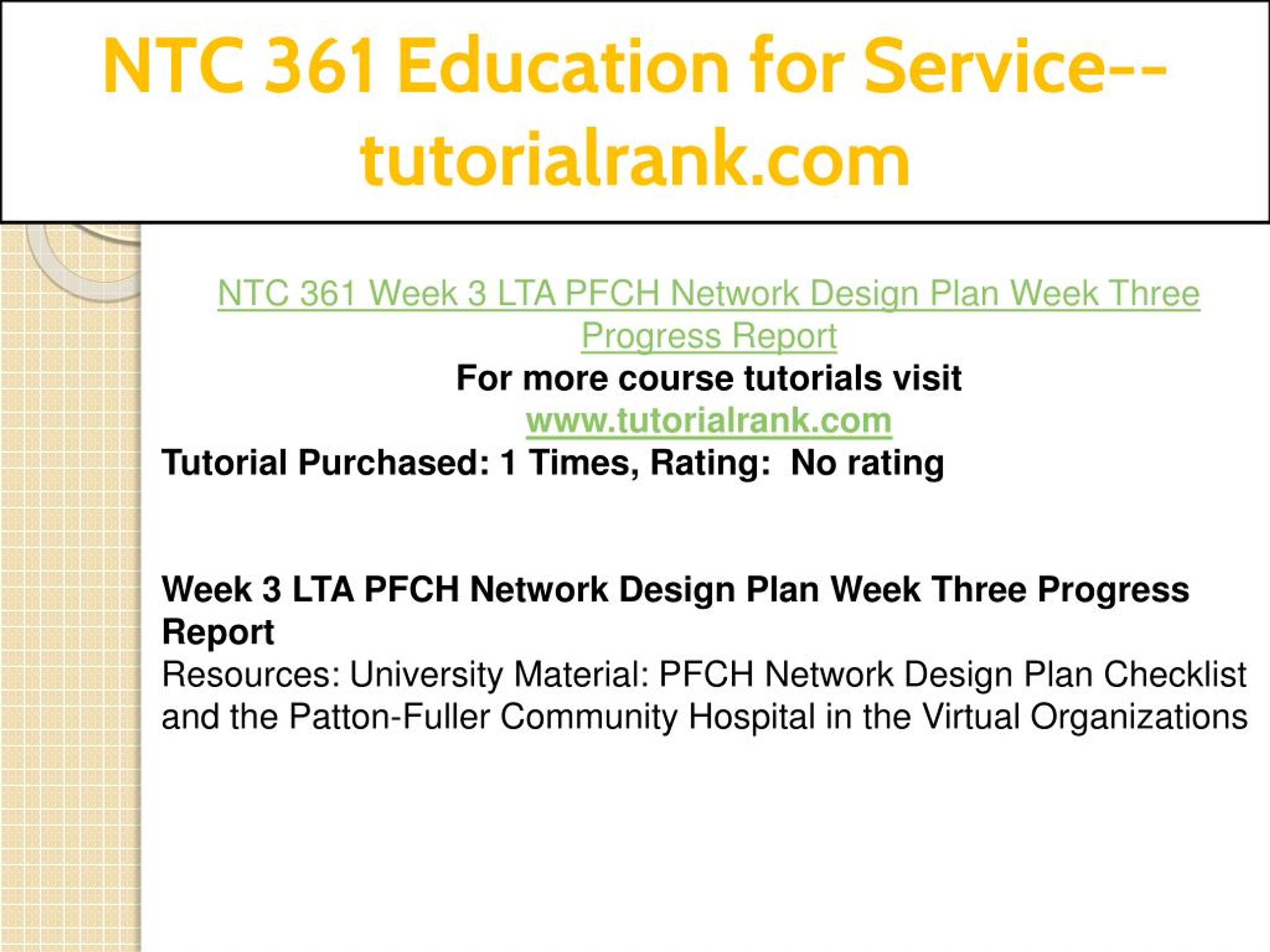 NTC 361 Education for Service--tutorialrank.com

NTC 361 Week 3 LTA PFCH Network Design Plan Week Three Progress Report
For more course tutorials visit
www.tutorialrank.com
Tutorial Purchased: 1 Times, Rating: No rating

Week 3 LTA PFCH Network Design Plan Week Three Progress Report
Resources: University Material: PFCH Network Design Plan Checklist and the Patton-Fuller Community Hospital in the Virtual Organizations